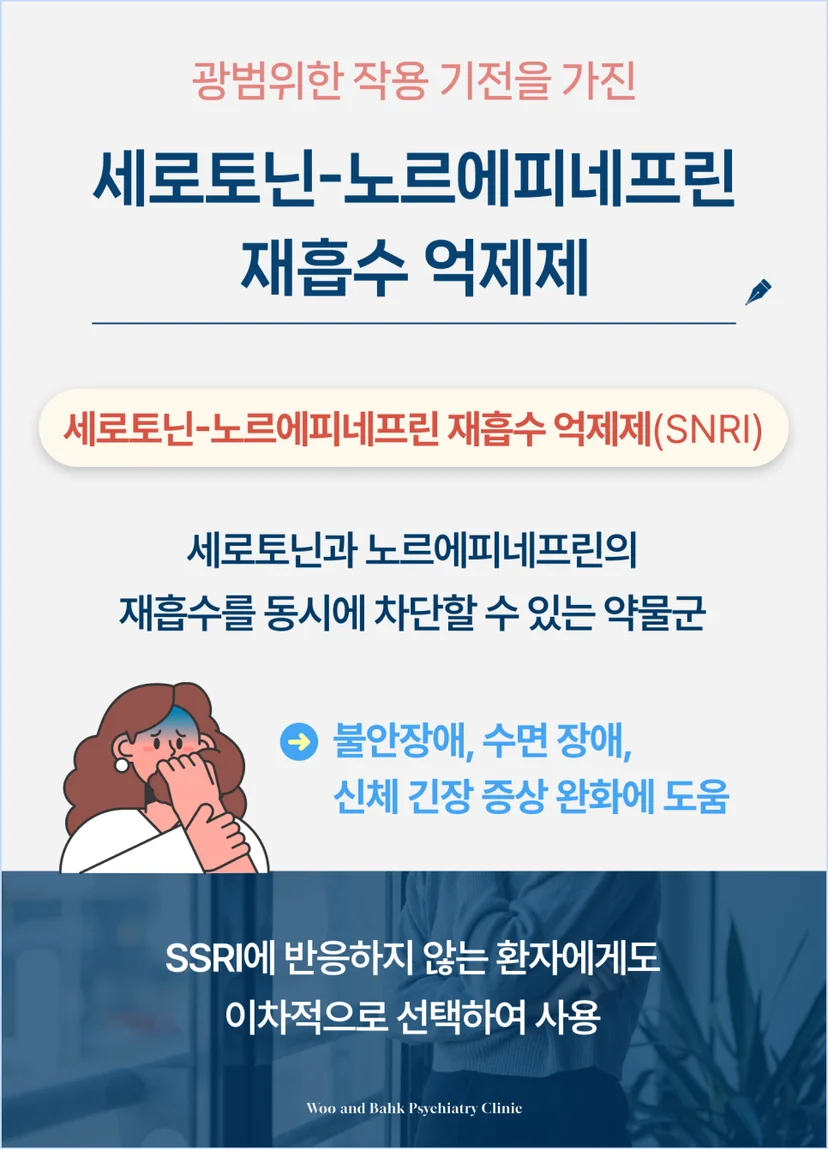 광범위한 작용 기전을 가진

세로토닌-노르에피네프린
재흡수 억제제

세로토닌-노르에피네프린 재흡수 억제제(SNRI)

세로토닌과 노르에피네프린의
재흡수를 동시에 차단할 수 있는 약물군

불안장애, 수면 장애,
신체 긴장 증상 완화에 도움

SSRI에 반응하지 않는 환자에게도
이차적으로 선택하여 사용

Woo and Bahk Psychiatry Clinic